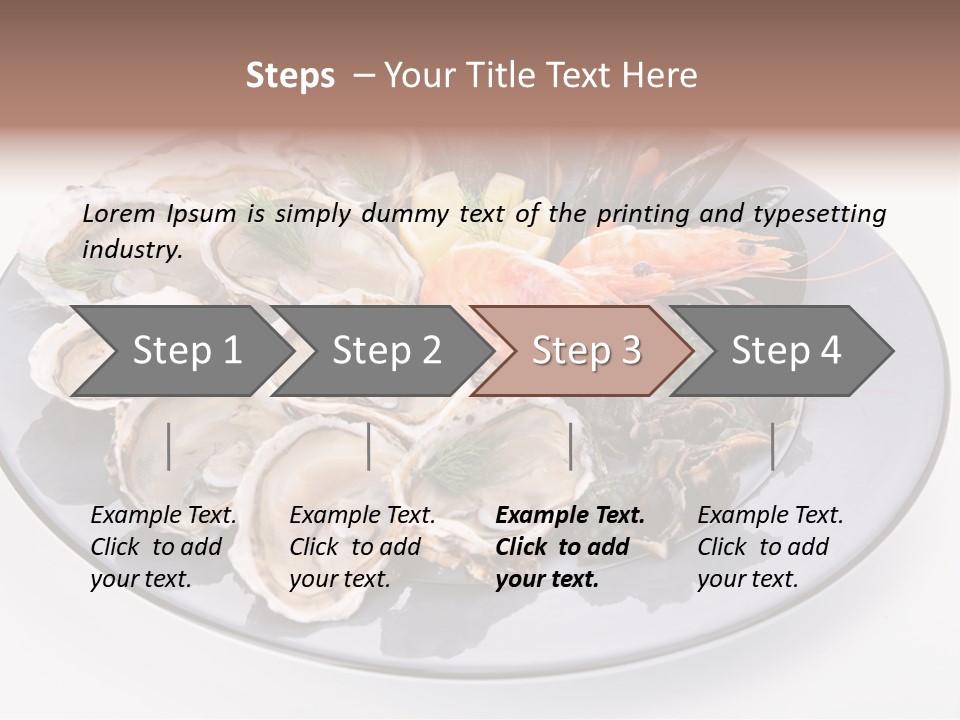 Steps – Your Title Text Here

Lorem Ipsum is simply dummy text of the printing and typesetting industry.

Step 1

Step 2

Step 3

Step 4

Example Text. Click to add your text.

Example Text. Click to add your text.

Example Text. Click to add your text.

Example Text. Click to add your text.